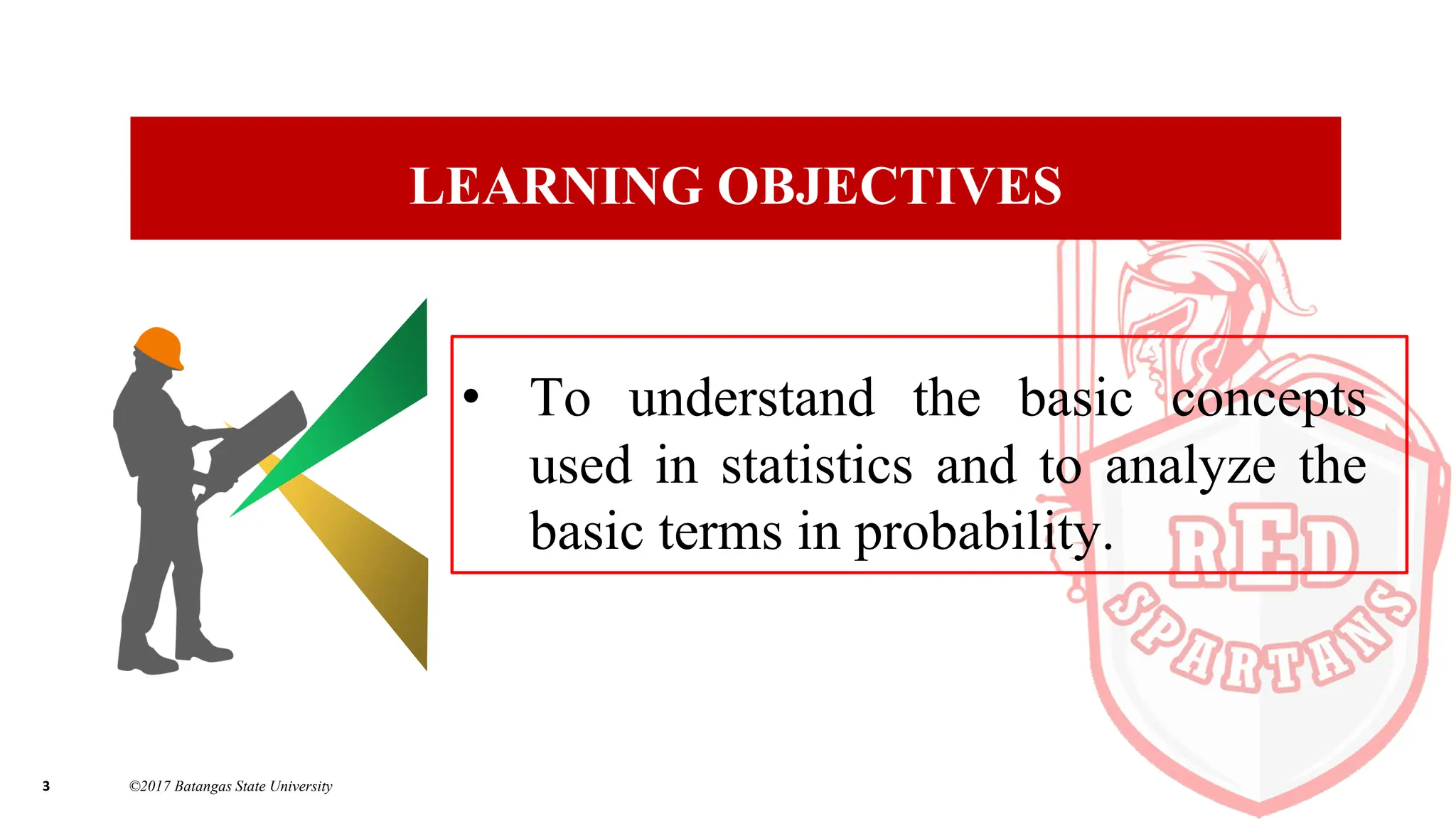 LEARNING OBJECTIVES

• To understand the basic concepts used in statistics and to analyze the basic terms in probability.

RED SPARTANS

3

©2017 Batangas State University